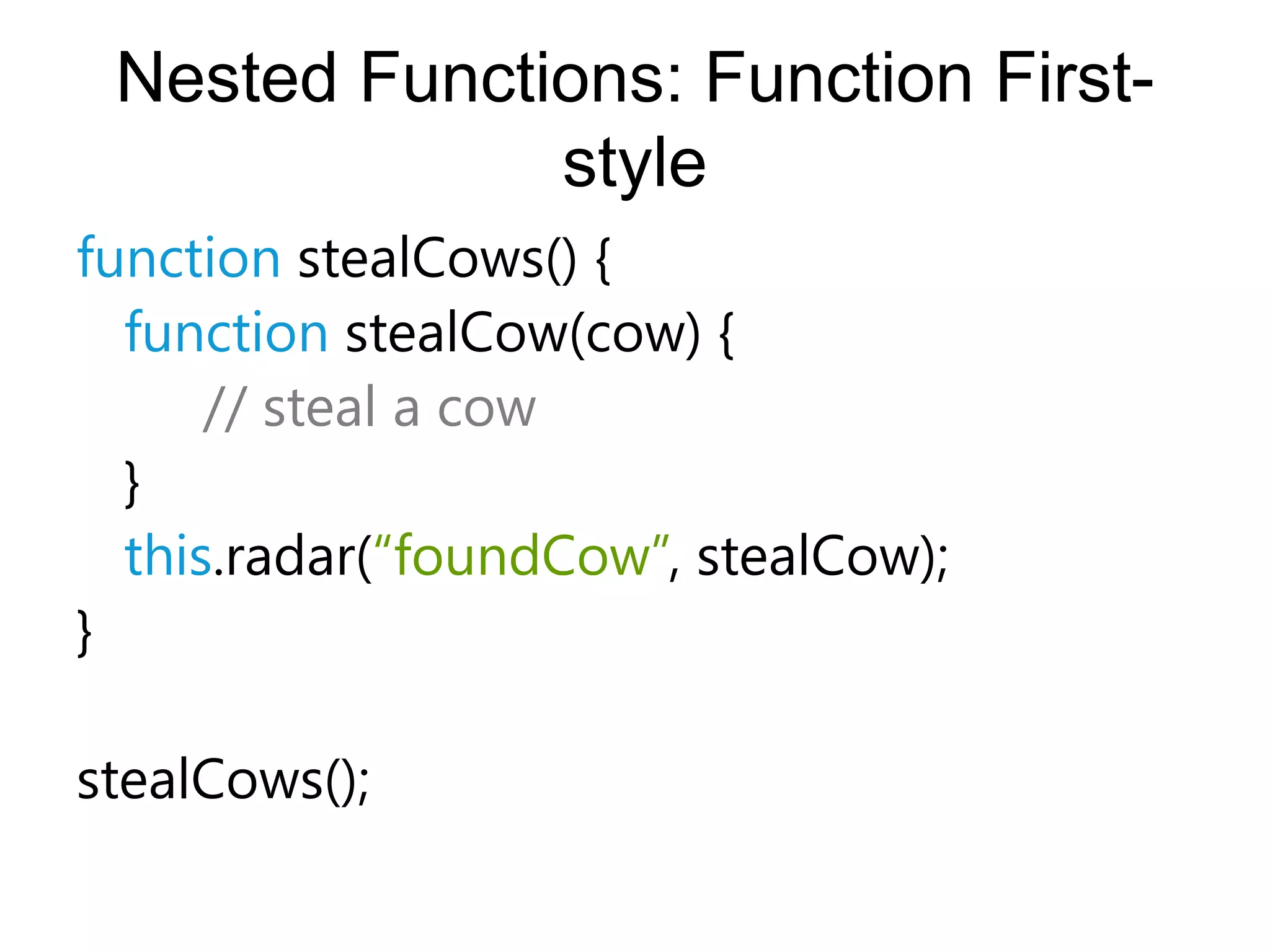 Nested Functions: Function First-style

function stealCows() {
  function stealCow(cow) {
    // steal a cow
  }
  this.radar(“foundCow”, stealCow);
}

stealCows();